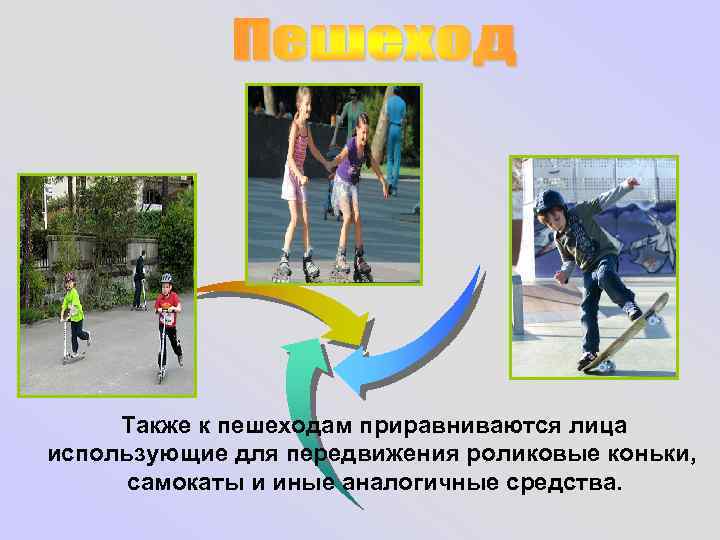 Пешеход

Также к пешеходам приравниваются лица использующие для передвижения роликовые коньки, самокаты и иные аналогичные средства.